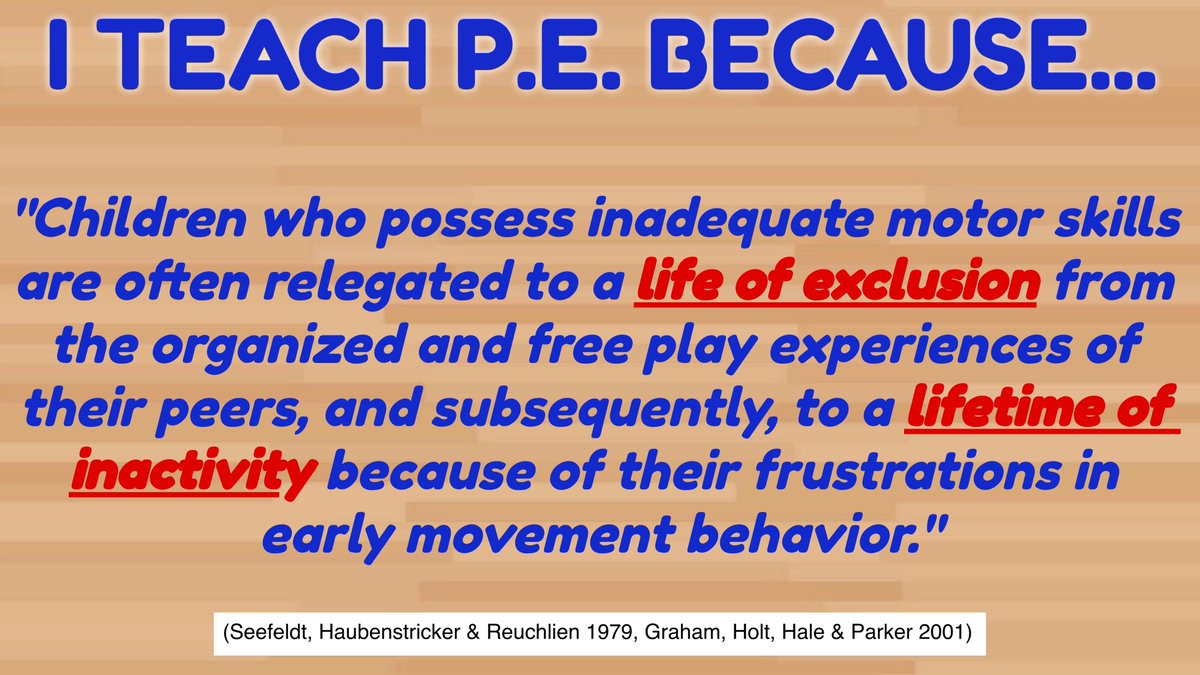 I TEACH P.E. BECAUSE...

"Children who possess inadequate motor skills are often relegated to a life of exclusion from the organized and free play experiences of their peers, and subsequently, to a lifetime of inactivity because of their frustrations in early movement behavior."

(Seefeldt, Haubenstricker & Reuchlien 1979, Graham, Holt, Hale & Parker 2001)